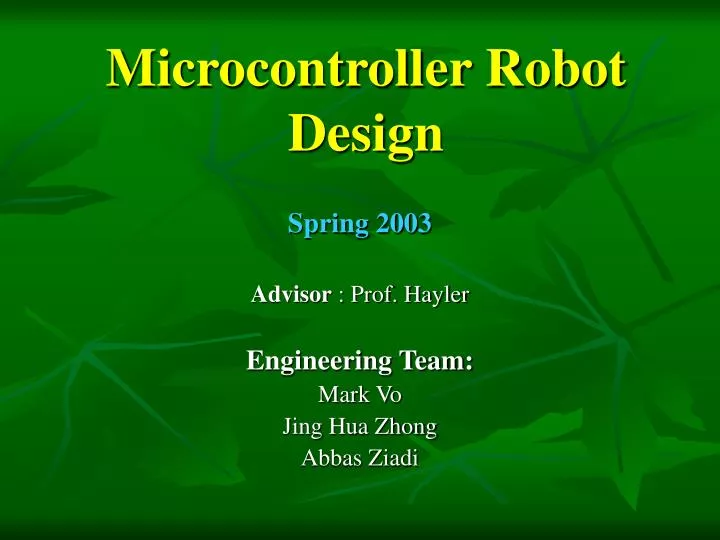 Microcontroller Robot Design

Spring 2003

Advisor : Prof. Hayler

Engineering Team:
Mark Vo
Jing Hua Zhong
Abbas Ziadi